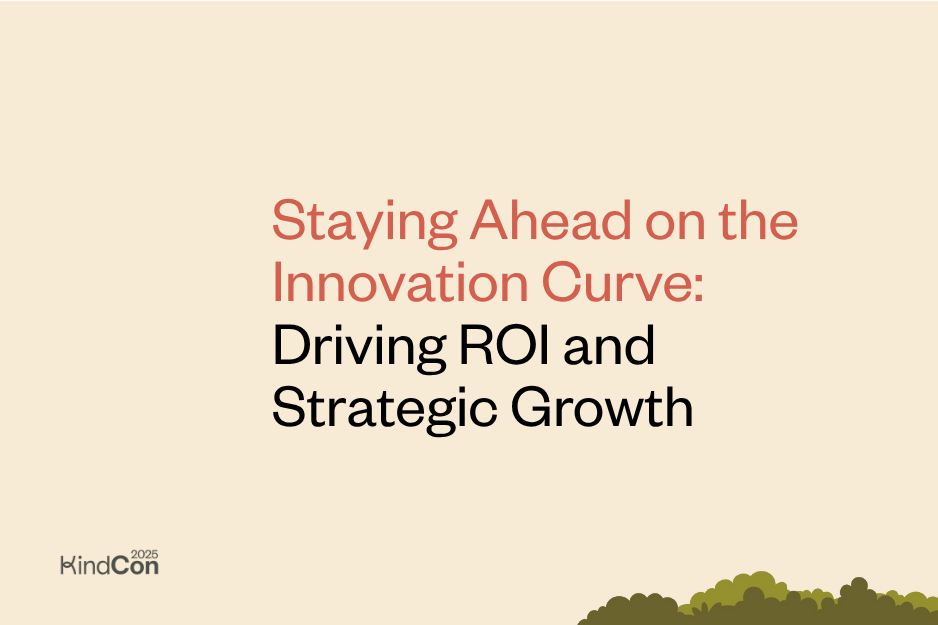 Staying Ahead on the Innovation Curve: Driving ROI and Strategic Growth

KindCon 2025